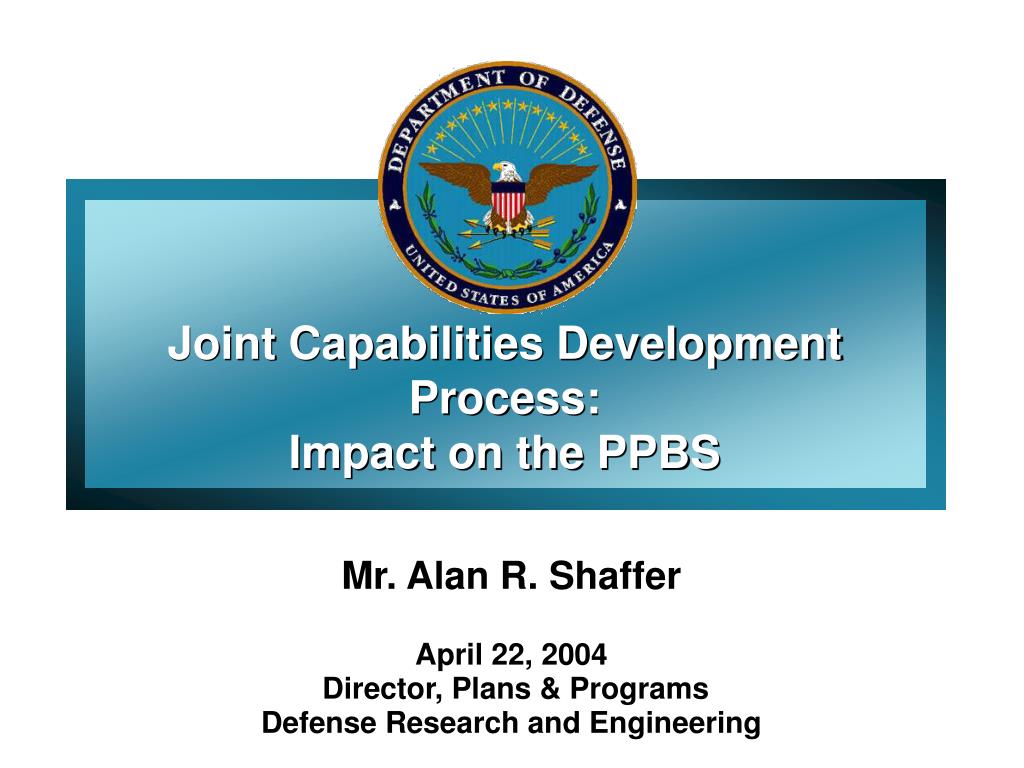 DEPARTMENT OF DEFENSE
UNITED STATES OF AMERICA

Joint Capabilities Development Process:
Impact on the PPBS

Mr. Alan R. Shaffer

April 22, 2004
Director, Plans & Programs
Defense Research and Engineering